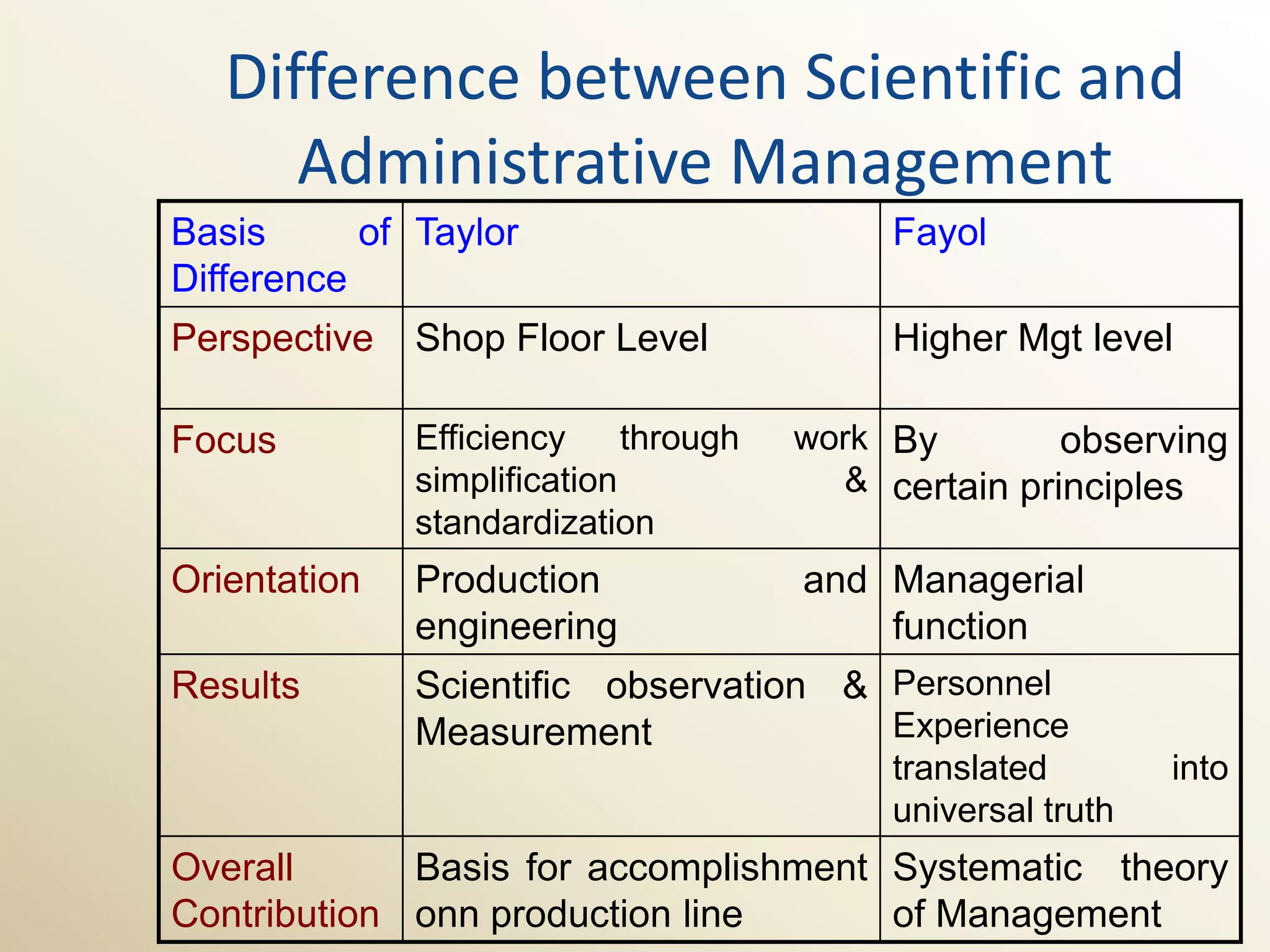 Difference between Scientific and Administrative Management

| Basis of Difference | Taylor | Fayol |
|---|---|---|
| Perspective | Shop Floor Level | Higher Mgt level |
| Focus | Efficiency through work simplification & standardization | By observing certain principles |
| Orientation | Production and engineering | Managerial function |
| Results | Scientific observation & Measurement | Personnel Experience translated into universal truth |
| Overall Contribution | Basis for accomplishment onn production line | Systematic theory of Management |